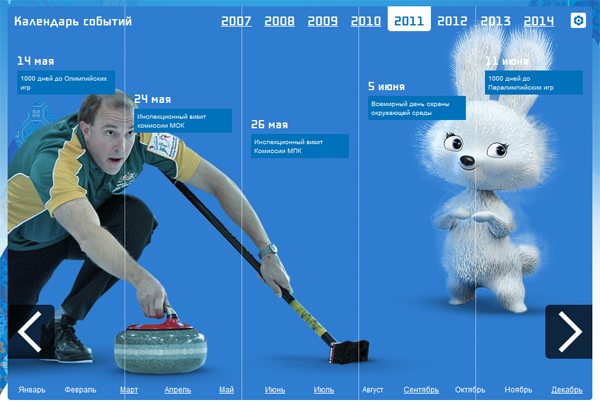 Календарь событий

2007 2008 2009 2010 2011 2012 2013 2014

14 мая
1000 дней до Олимпийских игр

24 мая
Инспекционный визит комиссии МОК

26 мая
Инспекционный визит Комиссии МПК

5 июня
Всемирный день охраны окружающей среды

11 июня
1000 дней до Паралимпийских игр

Январь Февраль Март Апрель Май Июнь Июль Август Сентябрь Октябрь Ноябрь Декабрь